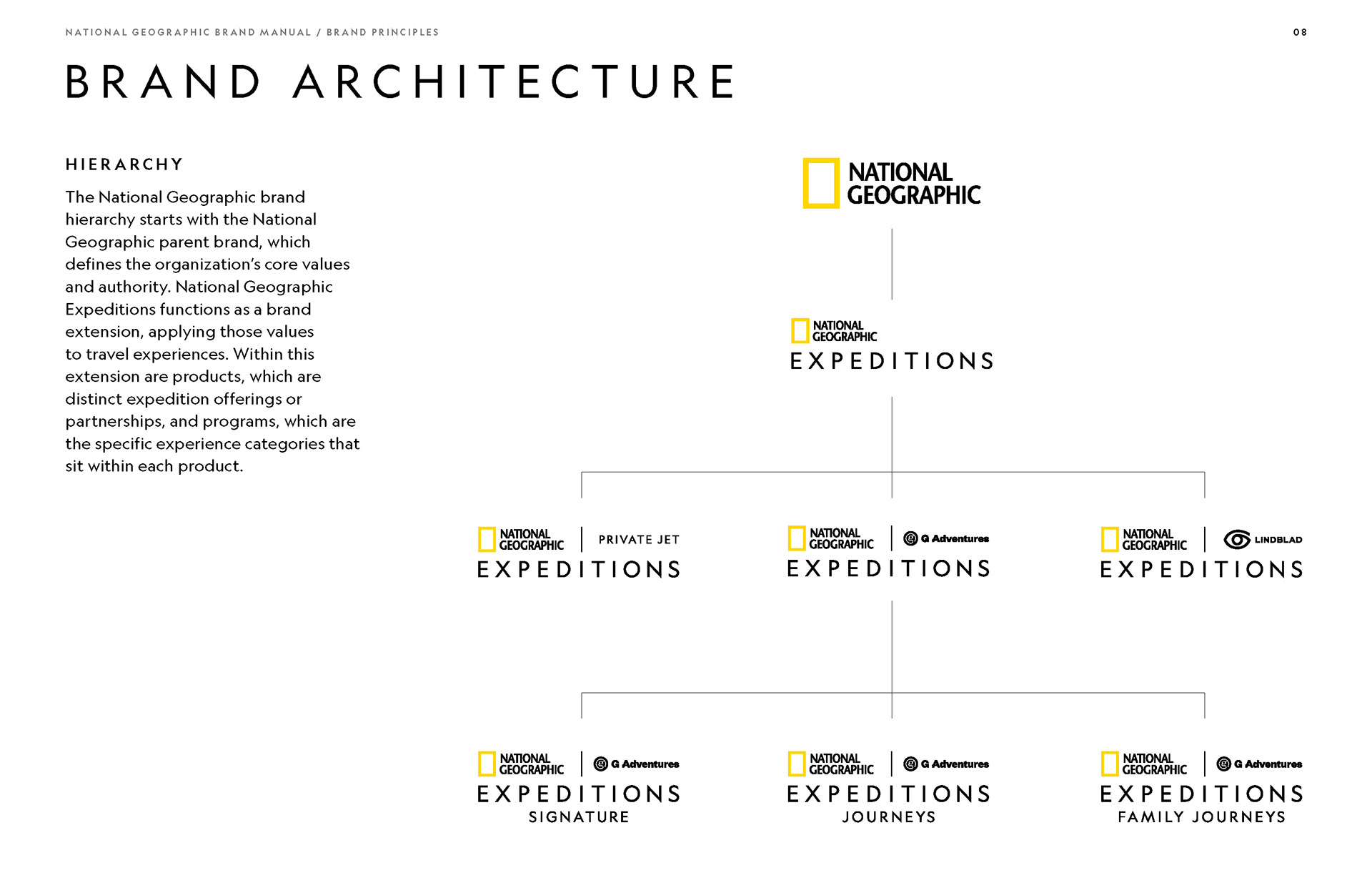 NATIONAL GEOGRAPHIC BRAND MANUAL / BRAND PRINCIPLES

08

BRAND ARCHITECTURE

HIERARCHY

The National Geographic brand hierarchy starts with the National Geographic parent brand, which defines the organization's core values and authority. National Geographic Expeditions functions as a brand extension, applying those values to travel experiences. Within this extension are products, which are distinct expedition offerings or partnerships, and programs, which are the specific experience categories that sit within each product.

NATIONAL GEOGRAPHIC

NATIONAL GEOGRAPHIC
EXPEDITIONS

NATIONAL GEOGRAPHIC | PRIVATE JET
EXPEDITIONS

NATIONAL GEOGRAPHIC | G Adventures
EXPEDITIONS

NATIONAL GEOGRAPHIC | LINDBLAD
EXPEDITIONS

NATIONAL GEOGRAPHIC | G Adventures
EXPEDITIONS
SIGNATURE

NATIONAL GEOGRAPHIC | G Adventures
EXPEDITIONS
JOURNEYS

NATIONAL GEOGRAPHIC | G Adventures
EXPEDITIONS
FAMILY JOURNEYS